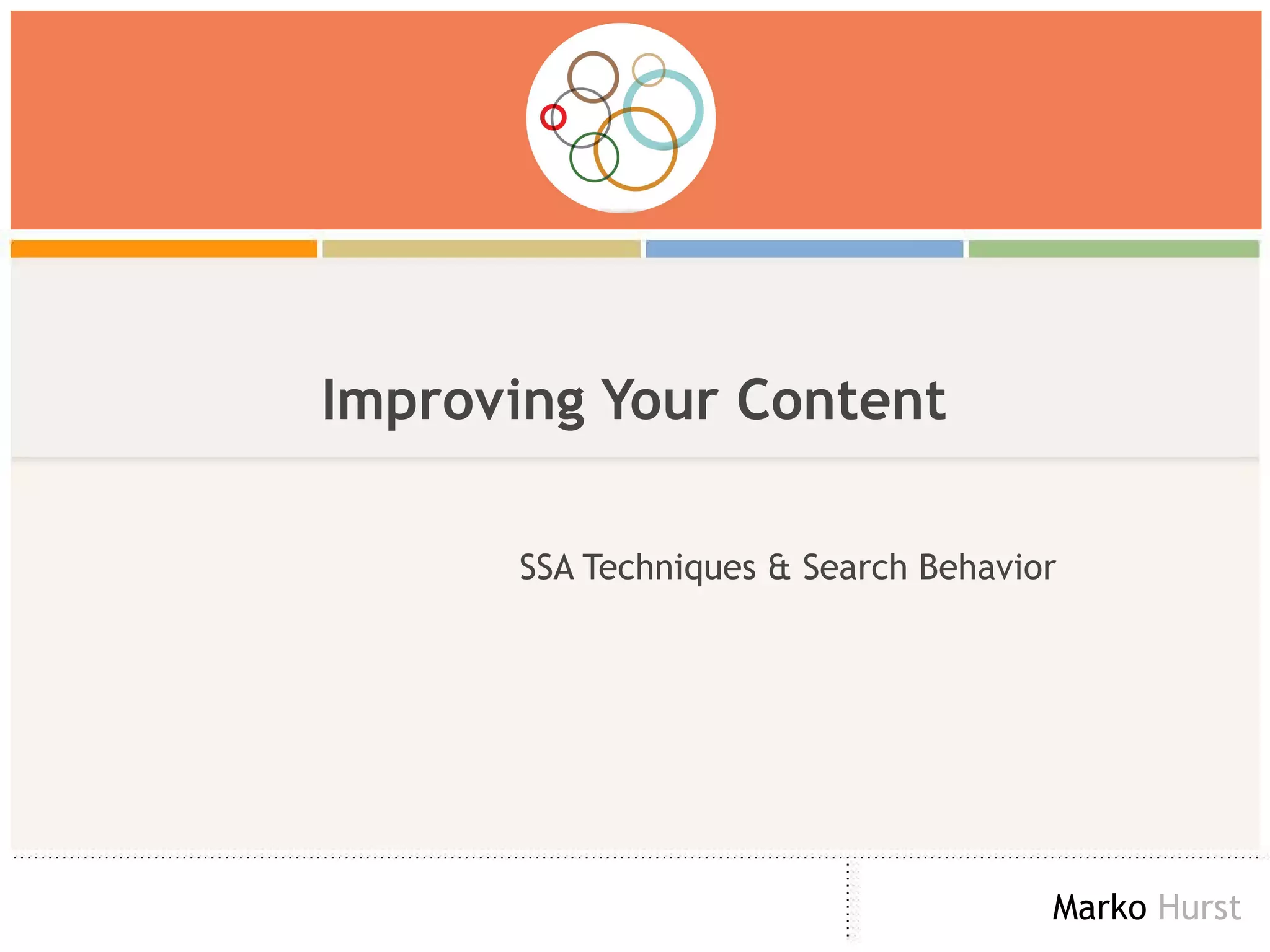 Improving Your Content

SSA Techniques & Search Behavior

Marko Hurst